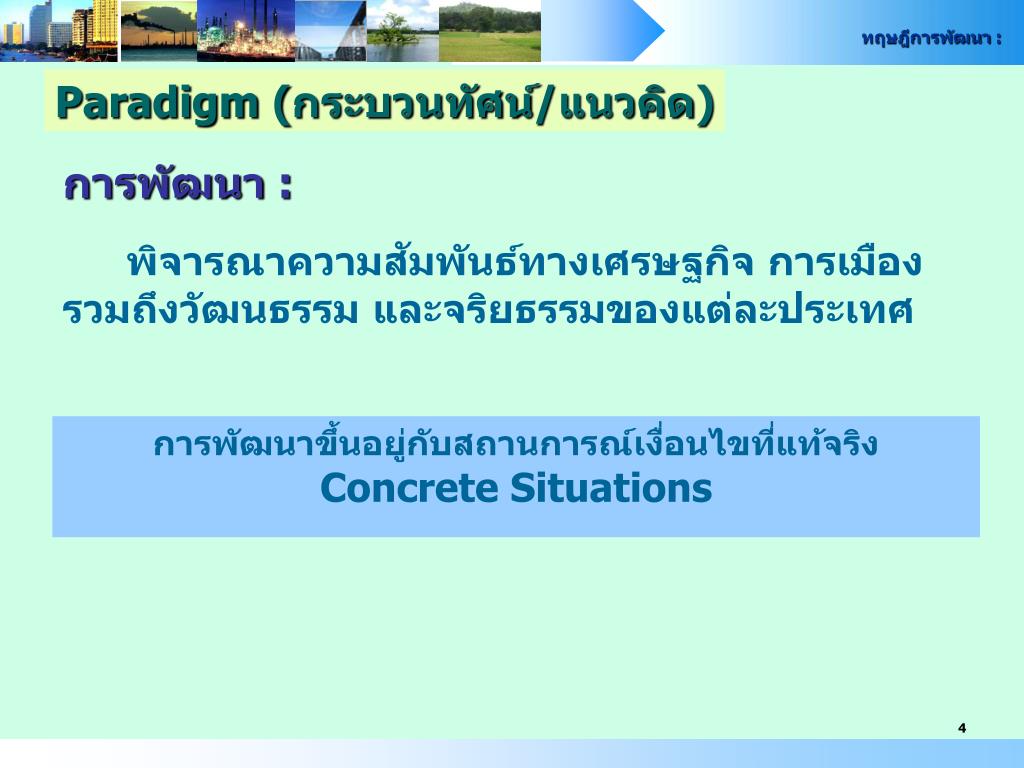 ทฤษฎีการพัฒนา :

Paradigm (กระบวนทัศน์/แนวคิด)

การพัฒนา :

พิจารณาความสัมพันธ์ทางเศรษฐกิจ การเมือง รวมถึงวัฒนธรรม และจริยธรรมของแต่ละประเทศ

การพัฒนาขึ้นอยู่กับสถานการณ์เงื่อนไขที่แท้จริง
Concrete Situations

4